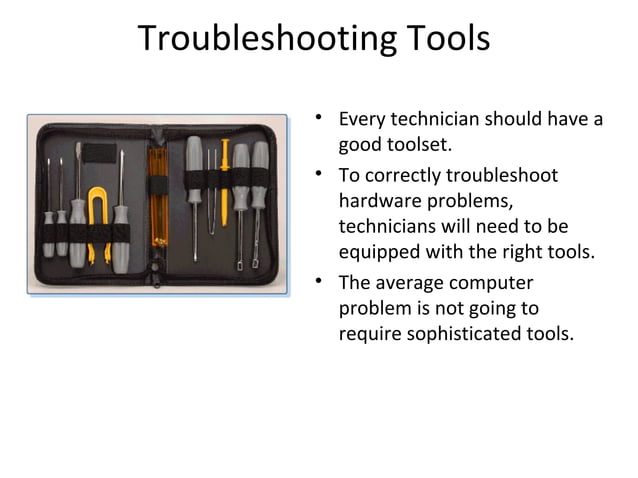 Troubleshooting Tools

• Every technician should have a good toolset.
• To correctly troubleshoot hardware problems, technicians will need to be equipped with the right tools.
• The average computer problem is not going to require sophisticated tools.